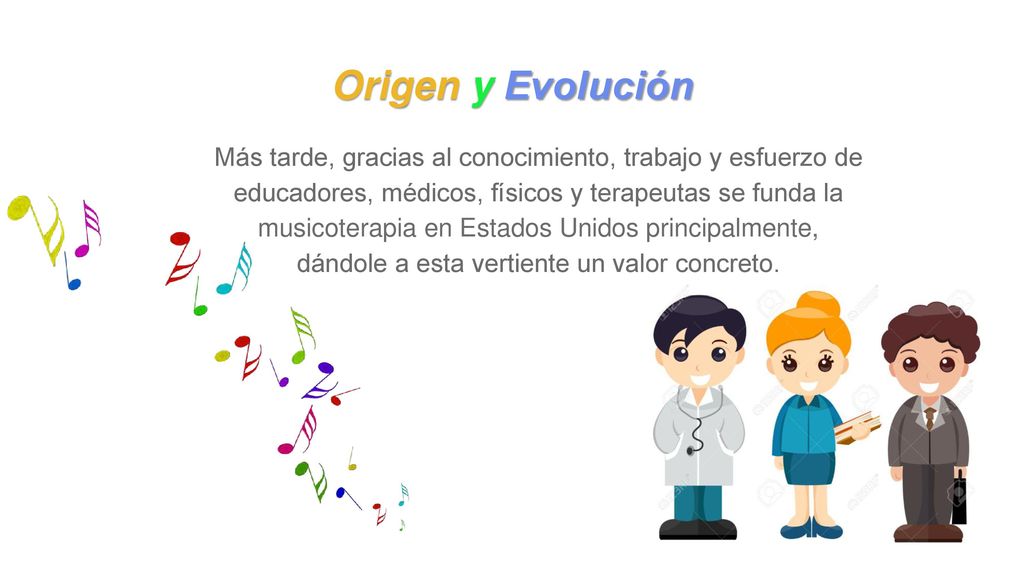 Origen y Evolución

Más tarde, gracias al conocimiento, trabajo y esfuerzo de educadores, médicos, físicos y terapeutas se funda la musicoterapia en Estados Unidos principalmente, dándole a esta vertiente un valor concreto.